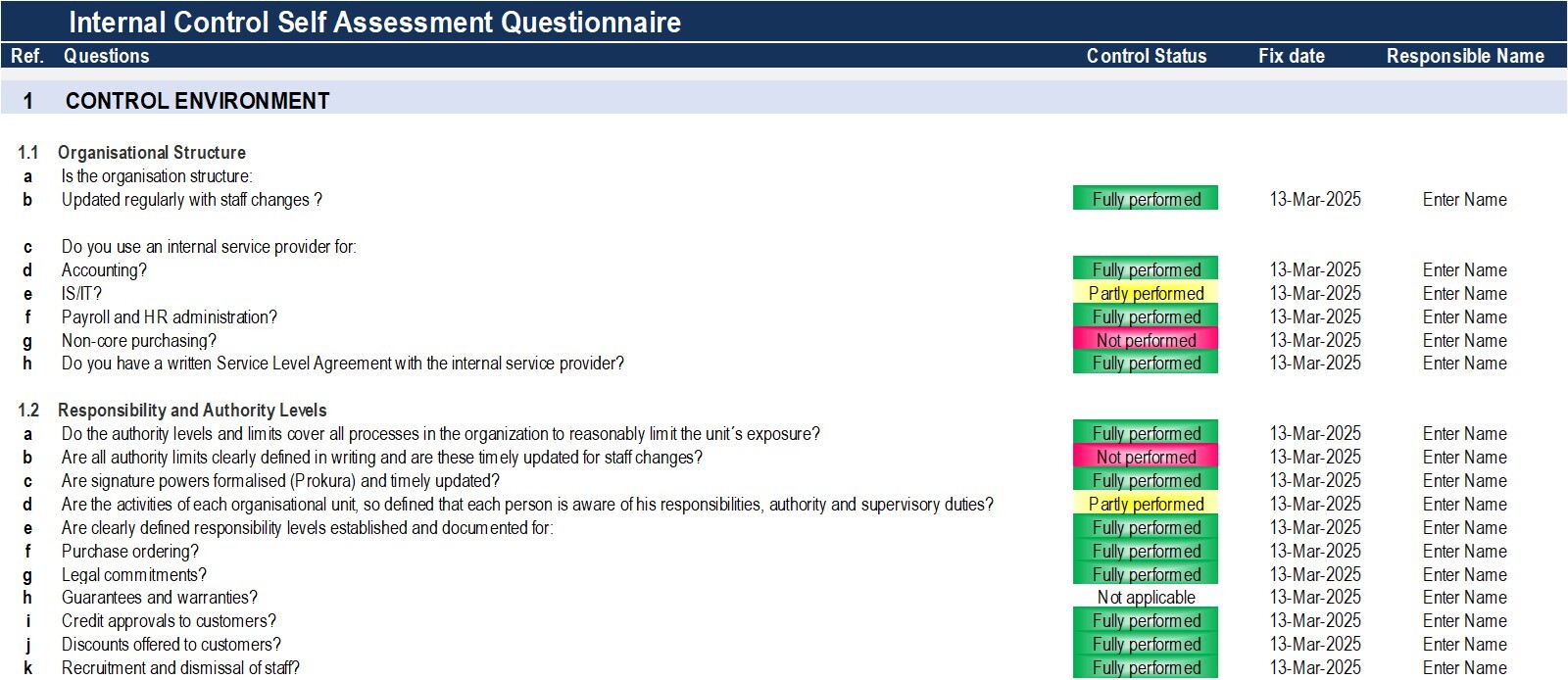 Internal Control Self Assessment Questionnaire

| Ref. | Questions | Control Status | Fix date | Responsible Name |
|---|---|---|---|---|
| 1 | CONTROL ENVIRONMENT | | | |
| 1.1 | Organisational Structure | | | |
| a | Is the organisation structure: | | | |
| b | Updated regularly with staff changes ? | Fully performed | 13-Mar-2025 | Enter Name |
| c | Do you use an internal service provider for: | | | |
| d | Accounting? | Fully performed | 13-Mar-2025 | Enter Name |
| e | IS/IT? | Partly performed | 13-Mar-2025 | Enter Name |
| f | Payroll and HR administration? | Fully performed | 13-Mar-2025 | Enter Name |
| g | Non-core purchasing? | Not performed | 13-Mar-2025 | Enter Name |
| h | Do you have a written Service Level Agreement with the internal service provider? | Fully performed | 13-Mar-2025 | Enter Name |
| 1.2 | Responsibility and Authority Levels | | | |
| a | Do the authority levels and limits cover all processes in the organization to reasonably limit the unit´s exposure? | Fully performed | 13-Mar-2025 | Enter Name |
| b | Are all authority limits clearly defined in writing and are these timely updated for staff changes? | Not performed | 13-Mar-2025 | Enter Name |
| c | Are signature powers formalised (Prokura) and timely updated? | Fully performed | 13-Mar-2025 | Enter Name |
| d | Are the activities of each organisational unit, so defined that each person is aware of his responsibilities, authority and supervisory duties? | Partly performed | 13-Mar-2025 | Enter Name |
| e | Are clearly defined responsibility levels established and documented for: | Fully performed | 13-Mar-2025 | Enter Name |
| f | Purchase ordering? | Fully performed | 13-Mar-2025 | Enter Name |
| g | Legal commitments? | Fully performed | 13-Mar-2025 | Enter Name |
| h | Guarantees and warranties? | Not applicable | 13-Mar-2025 | Enter Name |
| i | Credit approvals to customers? | Fully performed | 13-Mar-2025 | Enter Name |
| j | Discounts offered to customers? | Fully performed | 13-Mar-2025 | Enter Name |
| k | Recruitment and dismissal of staff? | Fully performed | 13-Mar-2025 | Enter Name |